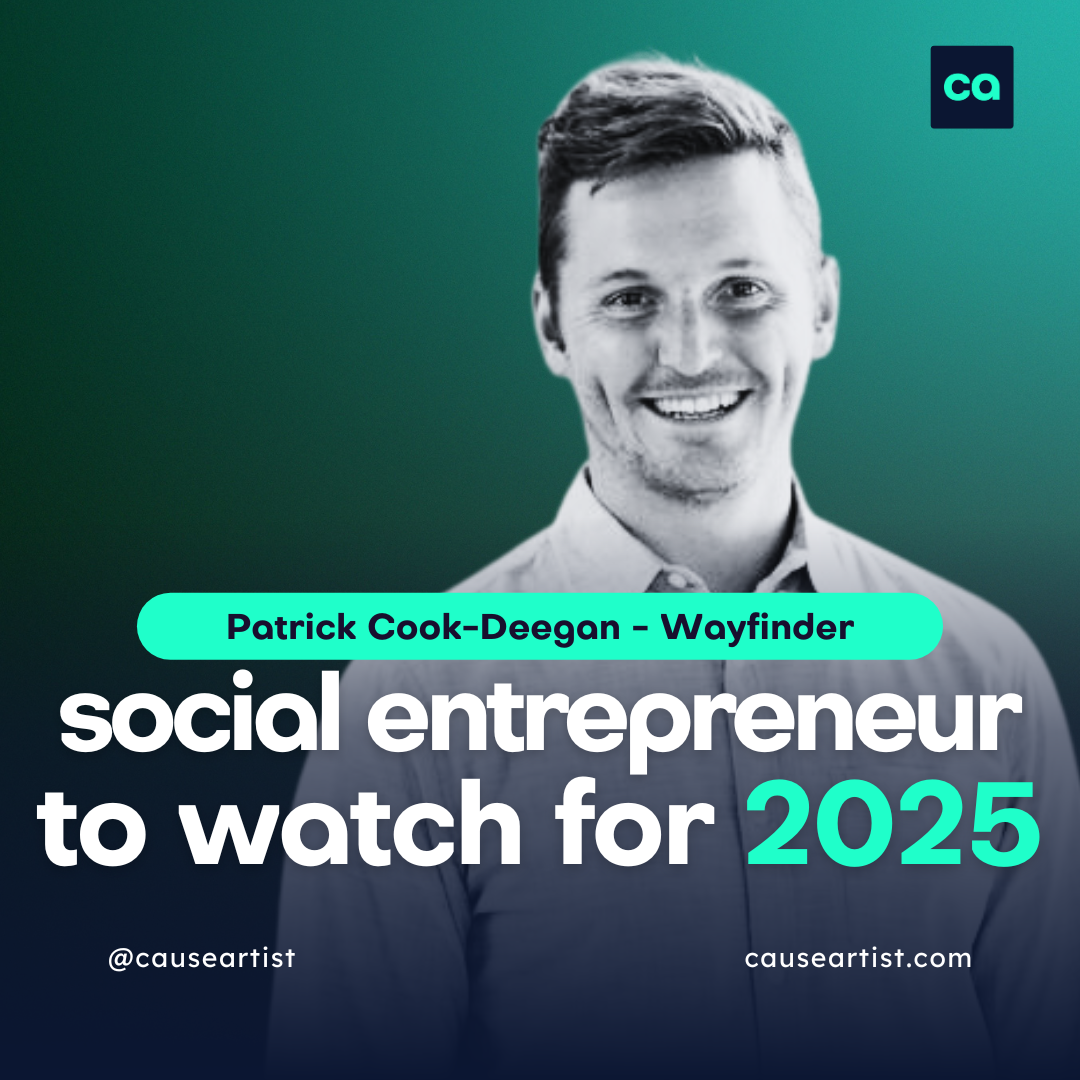 ca

Patrick Cook-Deegan - Wayfinder

social entrepreneur to watch for 2025

@causeartist

causeartist.com